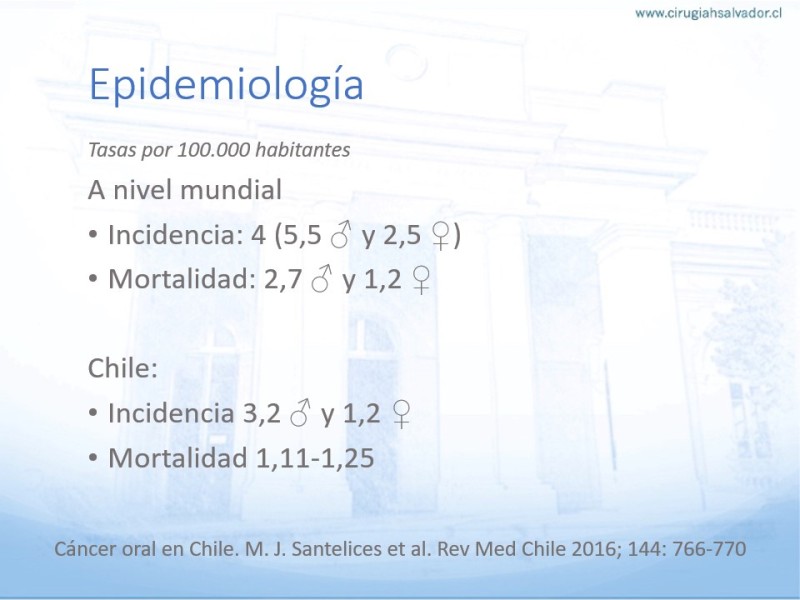 www.cirugiahsalvador.cl

Epidemiología

Tasas por 100.000 habitantes

A nivel mundial

• Incidencia: 4 (5,5 ♂ y 2,5 ♀)
• Mortalidad: 2,7 ♂ y 1,2 ♀

Chile:

• Incidencia 3,2 ♂ y 1,2 ♀
• Mortalidad 1,11-1,25

Cáncer oral en Chile. M. J. Santelices et al. Rev Med Chile 2016; 144: 766-770